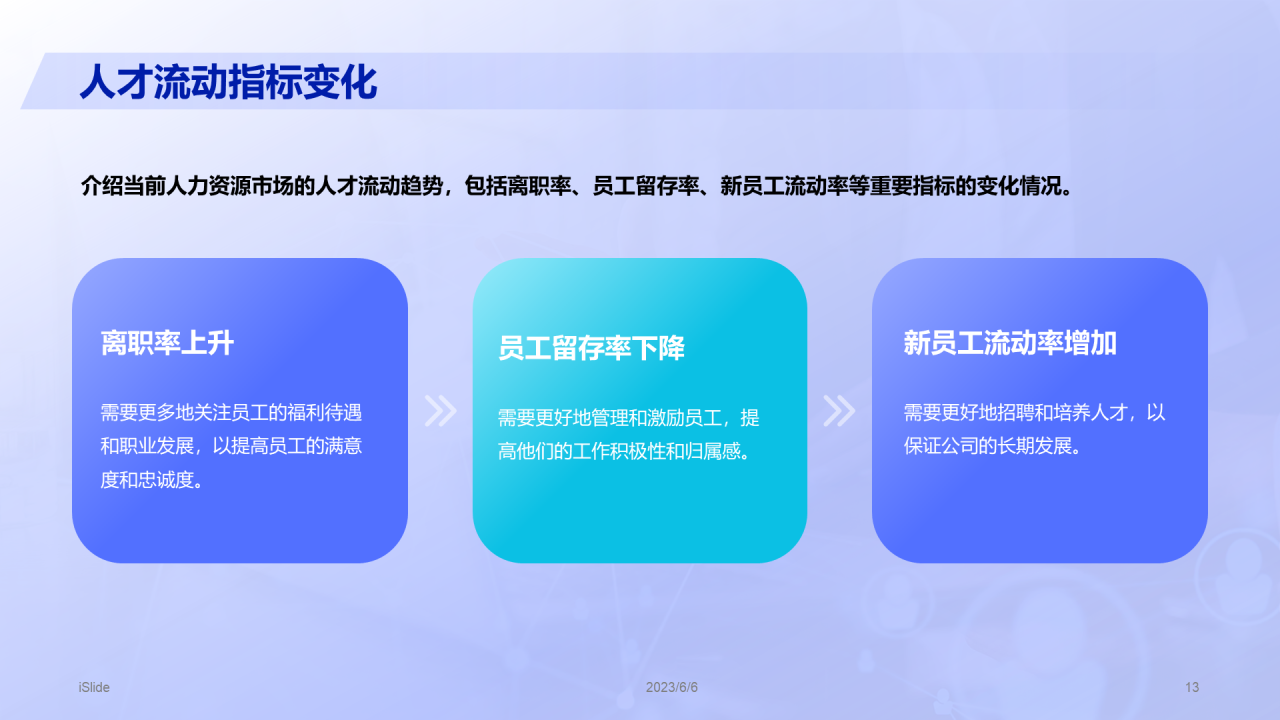 人才流动指标变化

介绍当前人力资源市场的人才流动趋势，包括离职率、员工留存率、新员工流动率等重要指标的变化情况。

离职率上升

需要更多地关注员工的福利待遇和职业发展，以提高员工的满意度和忠诚度。

员工留存率下降

需要更好地管理和激励员工，提高他们的工作积极性和归属感。

新员工流动率增加

需要更好地招聘和培养人才，以保证公司的长期发展。

iSlide

2023/6/6

13